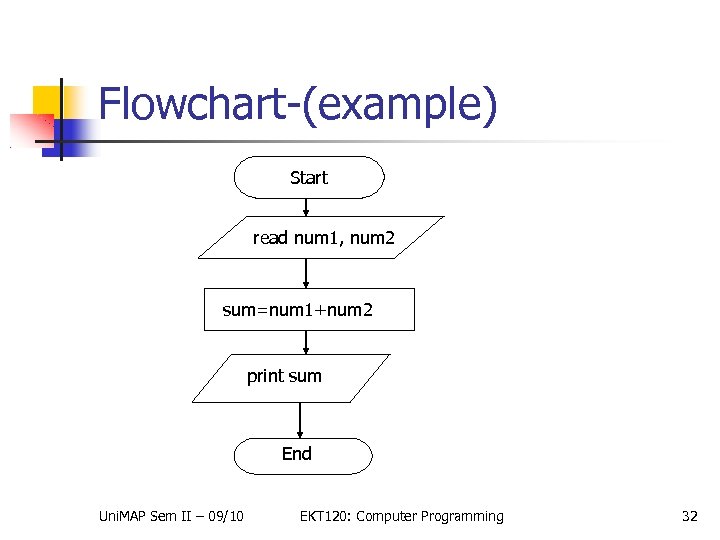 Flowchart-(example)

Start

read num1, num2

sum=num1+num2

print sum

End

UniMAP Sem II – 09/10 EKT120: Computer Programming 32